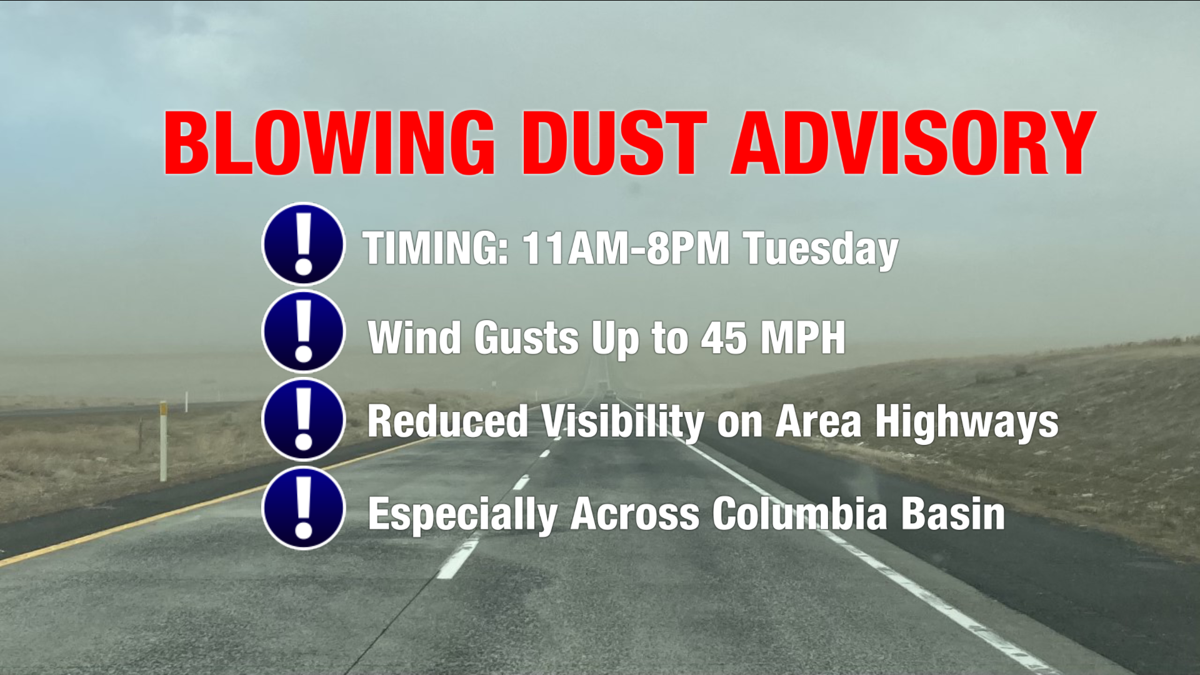 BLOWING DUST ADVISORY

!
TIMING: 11AM-8PM Tuesday

!
Wind Gusts Up to 45 MPH

!
Reduced Visibility on Area Highways

!
Especially Across Columbia Basin